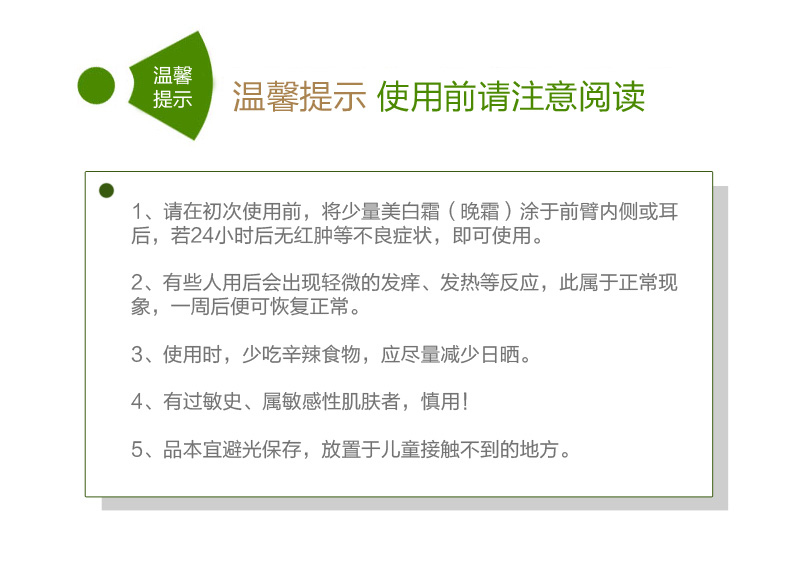 温馨提示

温馨提示 使用前请注意阅读

1、请在初次使用前，将少量美白霜（晚霜）涂于前臂内侧或耳后，若24小时后无红肿等不良症状，即可使用。

2、有些人用后会出现轻微的发痒、发热等反应，此属于正常现象，一周后便可恢复正常。

3、使用时，少吃辛辣食物，应尽量减少日晒。

4、有过敏史、属敏感性肌肤者，慎用！

5、品本宜避光保存，放置于儿童接触不到的地方。